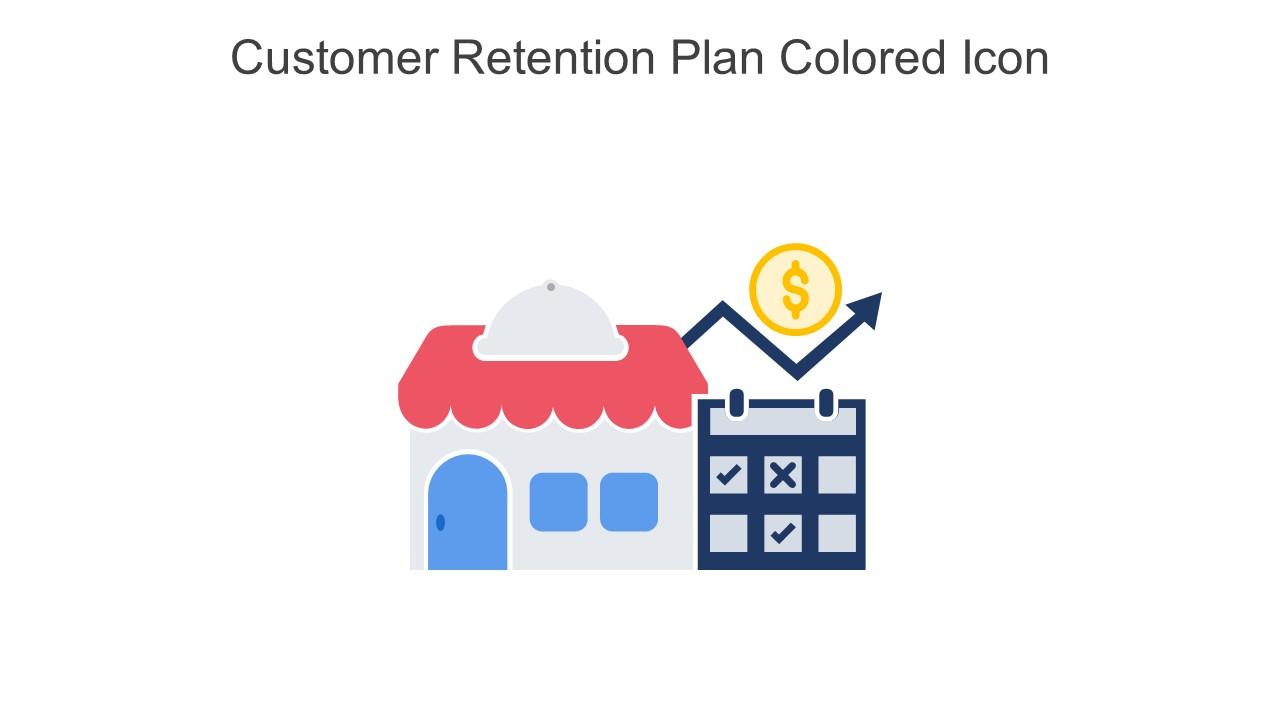 Customer Retention Plan Colored Icon

$